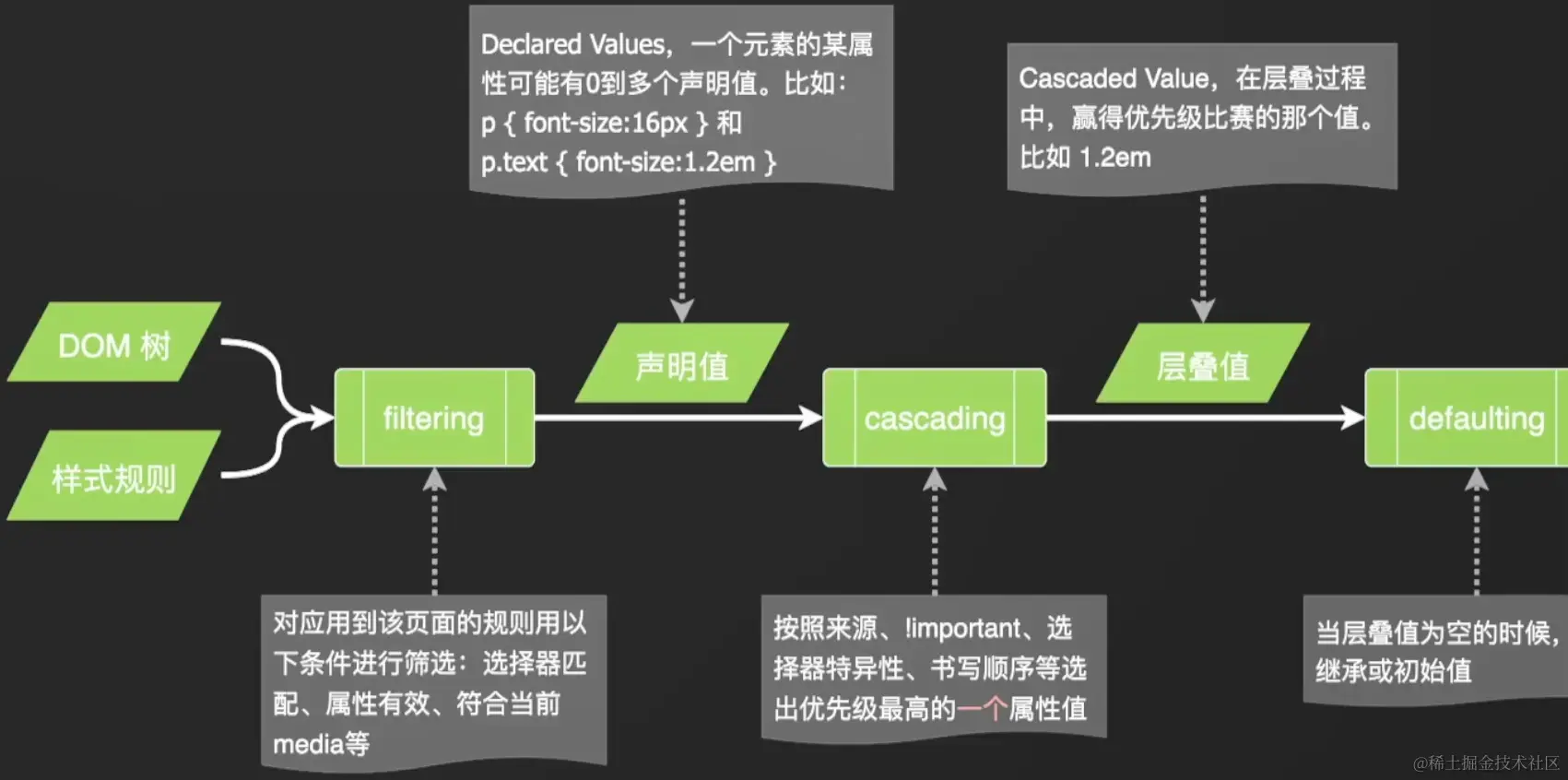 Declared Values，一个元素的某属性可能有0到多个声明值。比如：
p { font-size:16px } 和
p.text { font-size:1.2em }

Cascaded Value，在层叠过程中，赢得优先级比赛的那个值。比如 1.2em

DOM 树

样式规则

filtering

声明值

cascading

层叠值

defaulting

对应用到该页面的规则用以下条件进行筛选：选择器匹配、属性有效、符合当前media等

按照来源、!important、选择器特异性、书写顺序等选出优先级最高的一个属性值

当层叠值为空的时候，继承或初始值

@稀土掘金技术社区